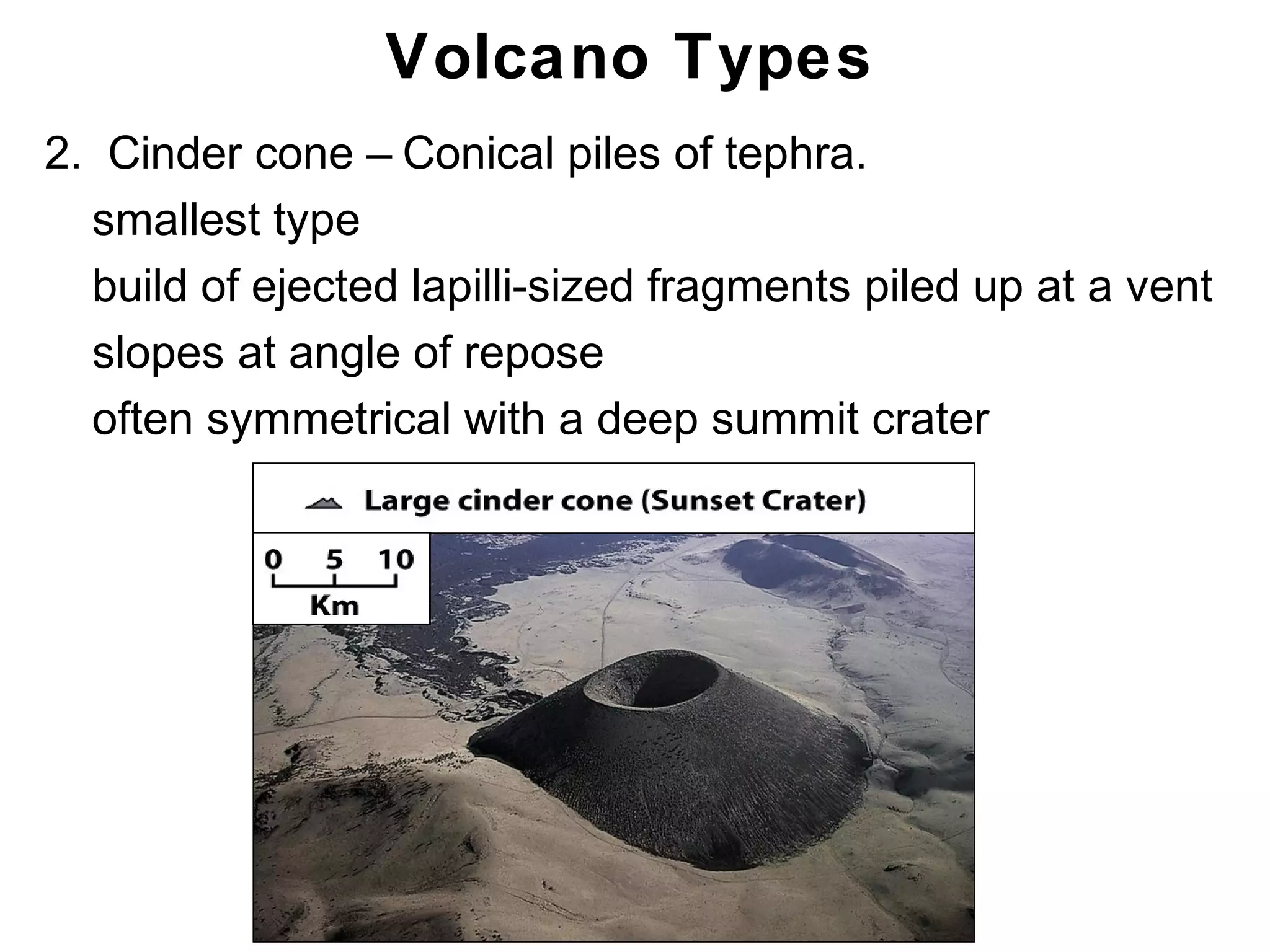 Volcano Types

2. Cinder cone – Conical piles of tephra.
smallest type
build of ejected lapilli-sized fragments piled up at a vent
slopes at angle of repose
often symmetrical with a deep summit crater

Large cinder cone (Sunset Crater)

0 5 10
Km